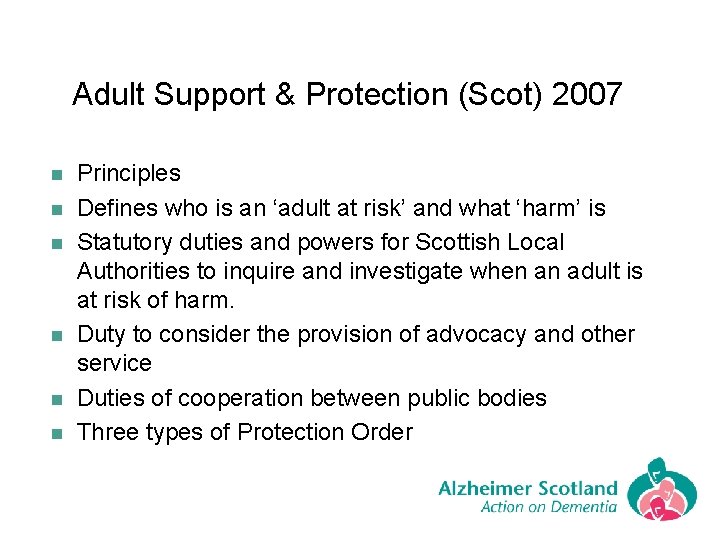 Adult Support & Protection (Scot) 2007

- Principles
- Defines who is an ‘adult at risk’ and what ‘harm’ is
- Statutory duties and powers for Scottish Local Authorities to inquire and investigate when an adult is at risk of harm.
- Duty to consider the provision of advocacy and other service
- Duties of cooperation between public bodies
- Three types of Protection Order

Alzheimer Scotland
Action on Dementia